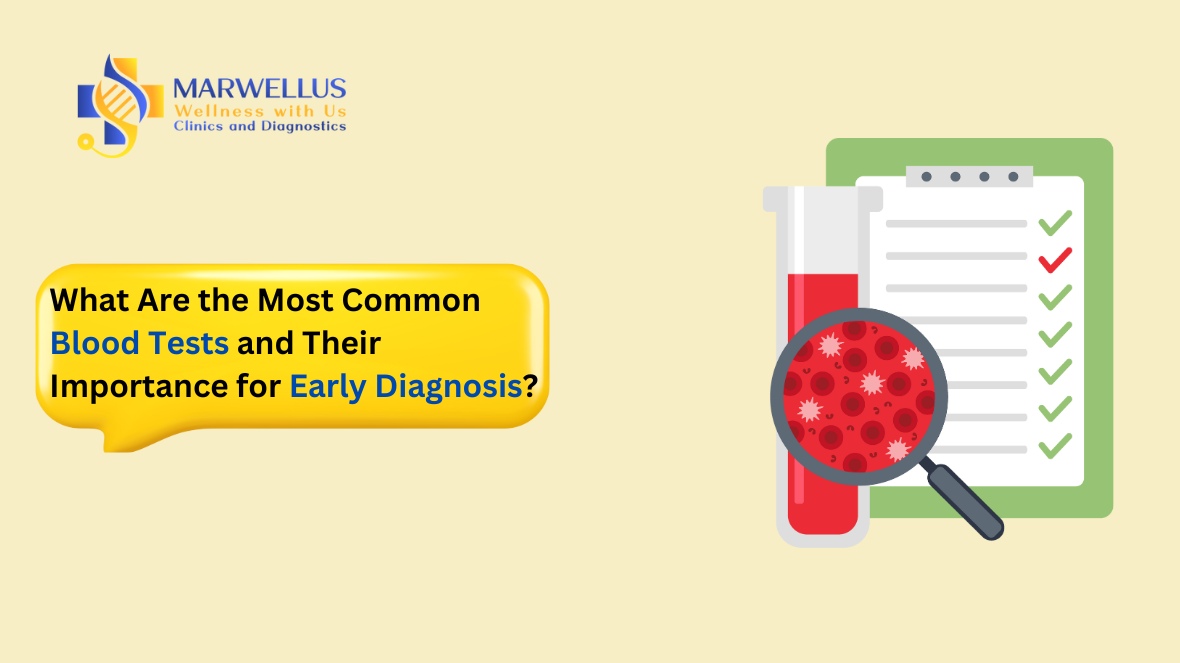 MARWELLUS
Wellness with Us
Clinics and Diagnostics

What Are the Most Common Blood Tests and Their Importance for Early Diagnosis?